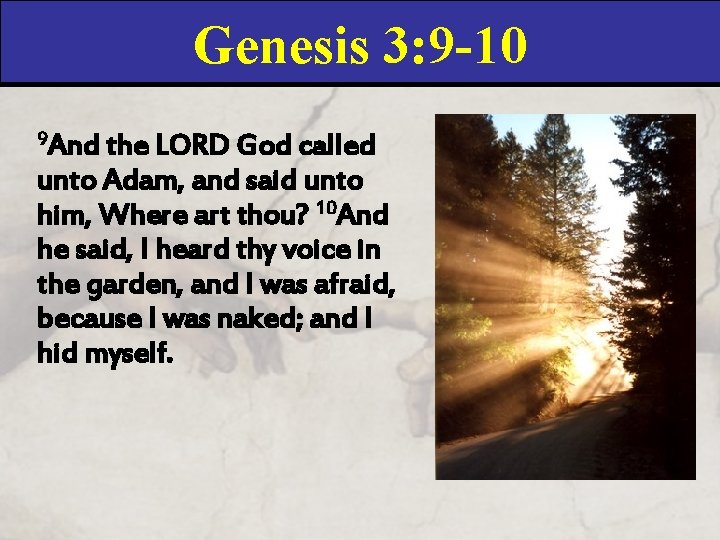 Genesis 3:9-10

$^{9}$And the LORD God called unto Adam, and said unto him, Where art thou? $^{10}$And he said, I heard thy voice in the garden, and I was afraid, because I was naked; and I hid myself.